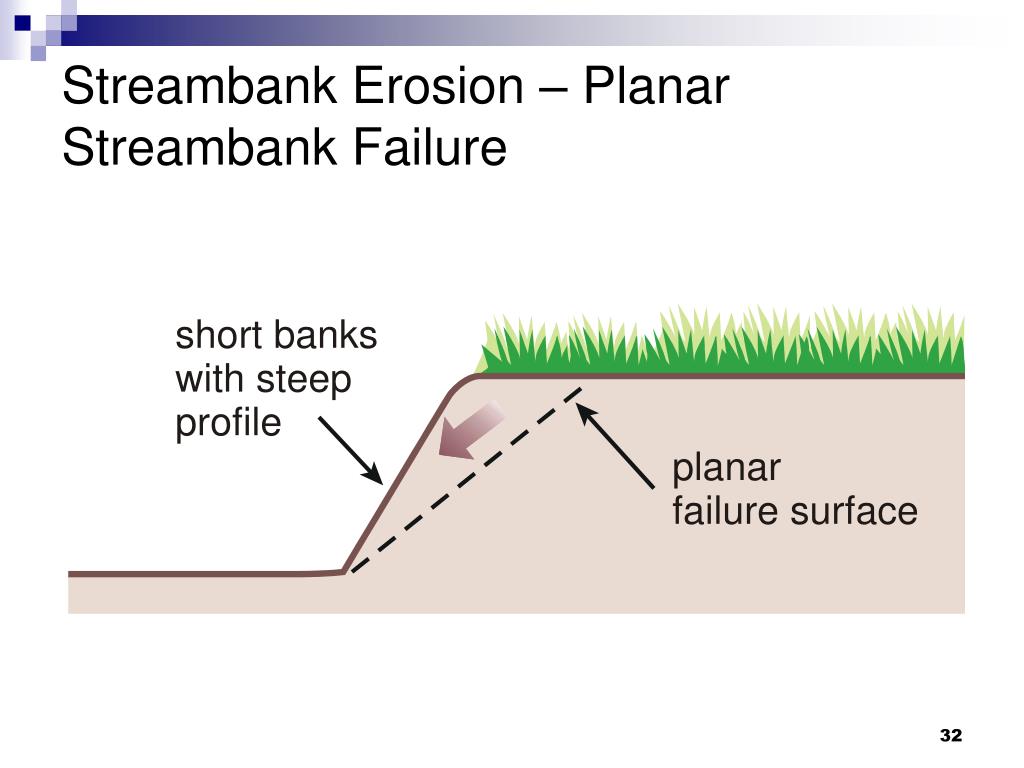 Streambank Erosion – Planar Streambank Failure

short banks with steep profile

planar failure surface

32